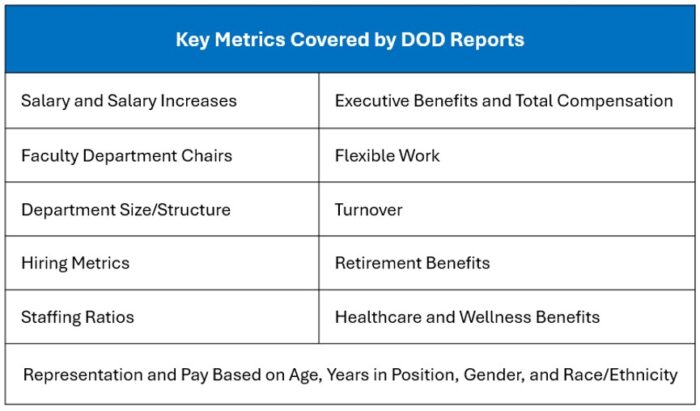 | Key Metrics Covered by DOD Reports | |
|---|---|
| Salary and Salary Increases | Executive Benefits and Total Compensation |
| Faculty Department Chairs | Flexible Work |
| Department Size/Structure | Turnover |
| Hiring Metrics | Retirement Benefits |
| Staffing Ratios | Healthcare and Wellness Benefits |
| Representation and Pay Based on Age, Years in Position, Gender, and Race/Ethnicity | |